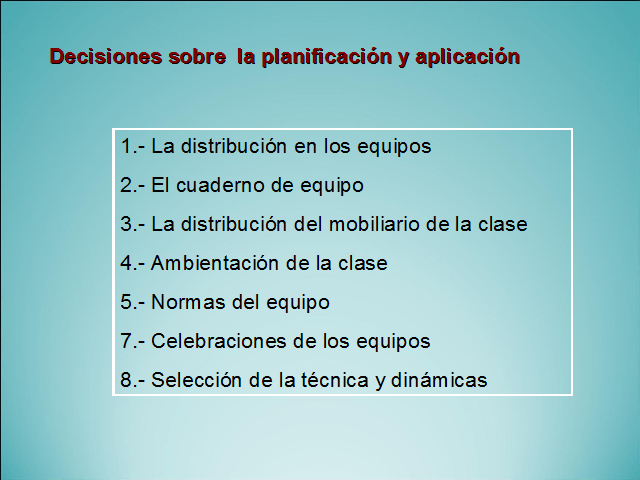 Decisiones sobre la planificación y aplicación

1.- La distribución en los equipos

2.- El cuaderno de equipo

3.- La distribución del mobiliario de la clase

4.- Ambientación de la clase

5.- Normas del equipo

7.- Celebraciones de los equipos

8.- Selección de la técnica y dinámicas